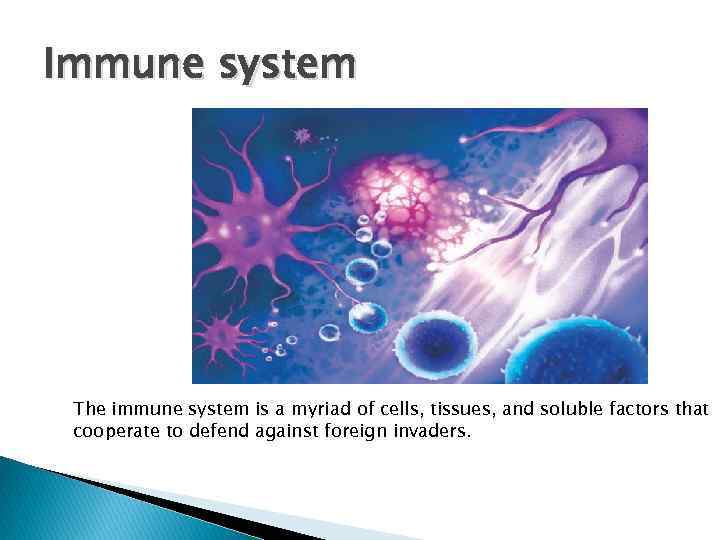 Immune system

The immune system is a myriad of cells, tissues, and soluble factors that cooperate to defend against foreign invaders.